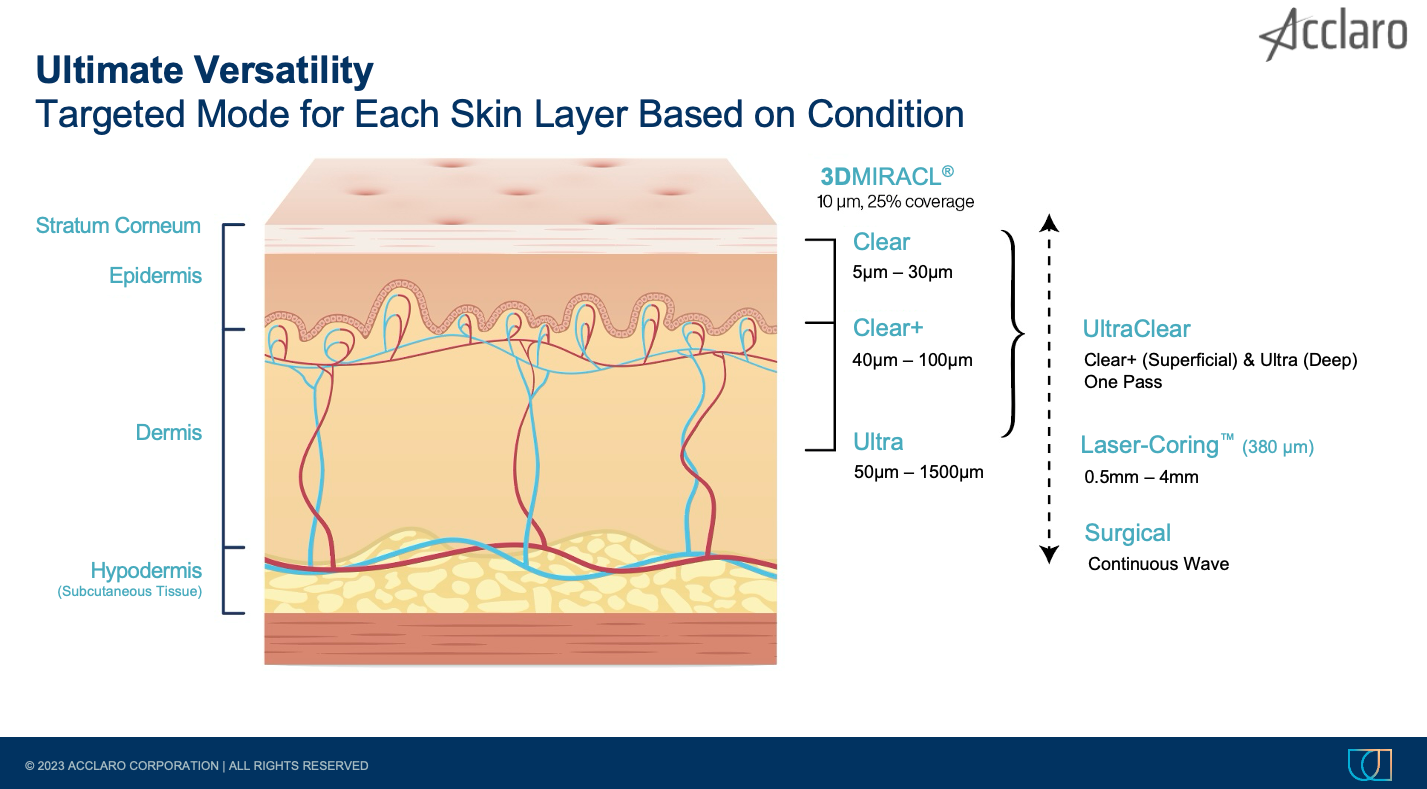 Acclaro

Ultimate Versatility
Targeted Mode for Each Skin Layer Based on Condition

Stratum Corneum
Epidermis
Dermis
Hypodermis
(Subcutaneous Tissue)

3DMIRACL®
10 µm, 25% coverage

Clear
5µm – 30µm

Clear+
40µm – 100µm

Ultra
50µm – 1500µm

UltraClear
Clear+ (Superficial) & Ultra (Deep)
One Pass

Laser-Coring™ (380 µm)
0.5mm – 4mm

Surgical
Continuous Wave

© 2023 ACCLARO CORPORATION | ALL RIGHTS RESERVED